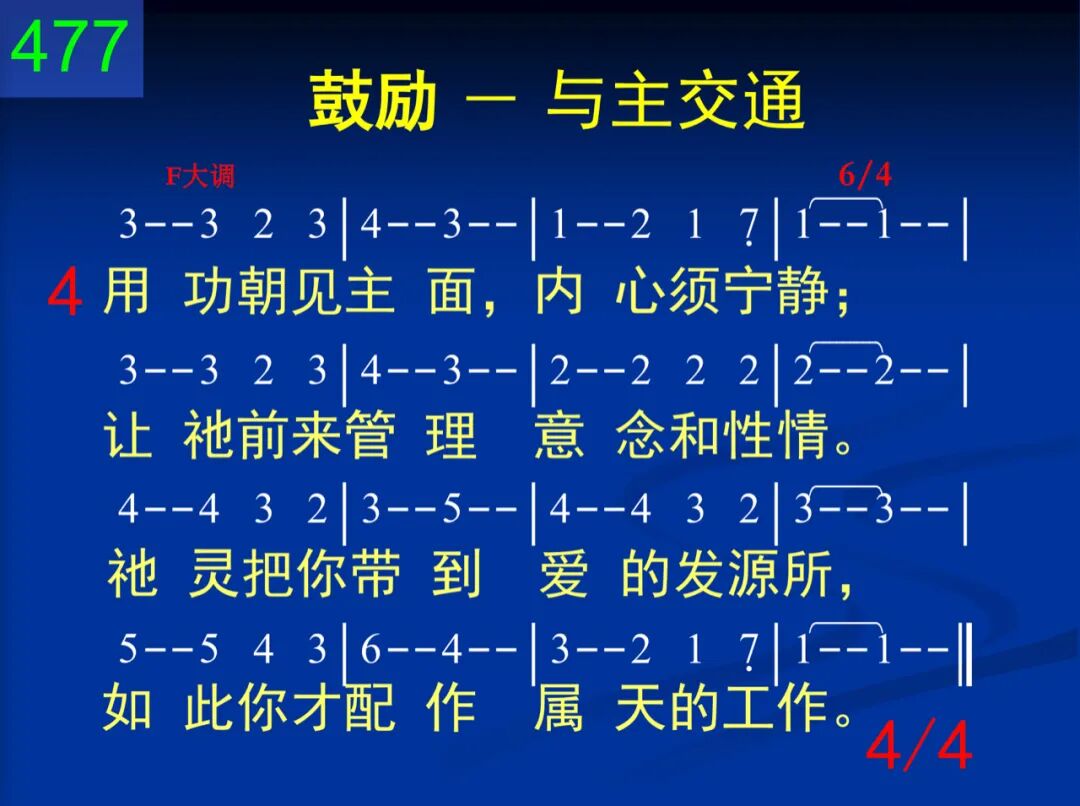 477

鼓励 — 与主交通

F大调 6/4

3--3 2 3 | 4--3-- | 1--2 1 7 | 1--1-- |

4 用 功朝见主 面，内 心须宁静；

3--3 2 3 | 4--3-- | 2--2 2 2 | 2--2-- |

让 祂前来管 理 意 念和性情。

4--4 3 2 | 3--5-- | 4--4 3 2 | 3--3-- |

祂 灵把你带 到 爱 的发源所，

5--5 4 3 | 6--4-- | 3--2 1 7 | 1--1-- ‖

如 此你才配 作 属 天的工作。

4/4